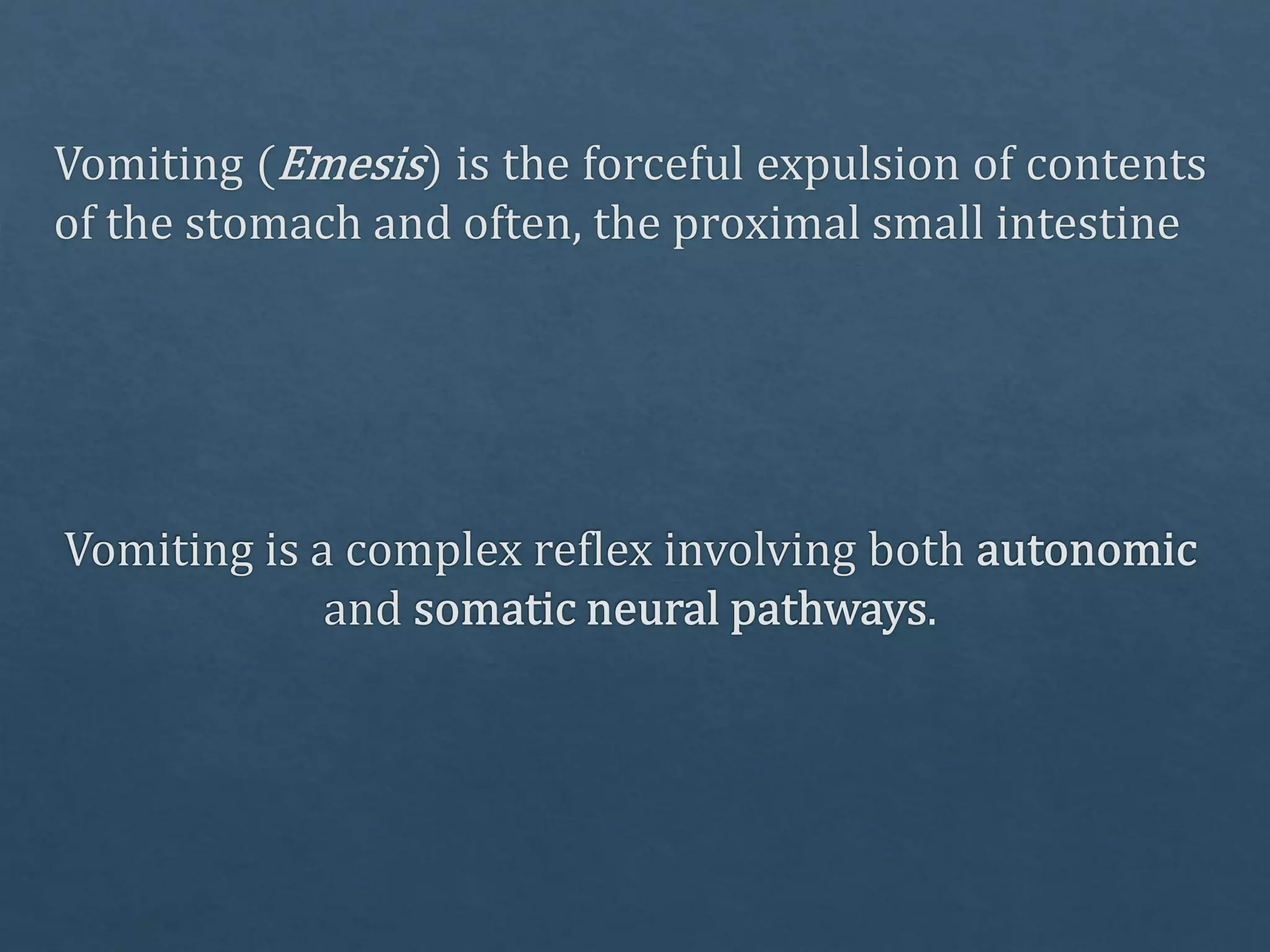 Vomiting (Emesis) is the forceful expulsion of contents of the stomach and often, the proximal small intestine

Vomiting is a complex reflex involving both autonomic and somatic neural pathways.